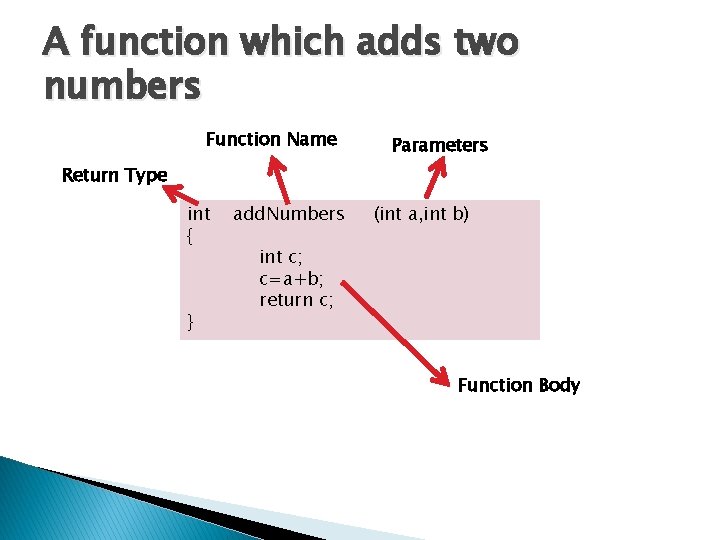 A function which adds two numbers

Function Name

Parameters

Return Type

int addNumbers (int a,int b)
{
int c;
c=a+b;
return c;
}

Function Body